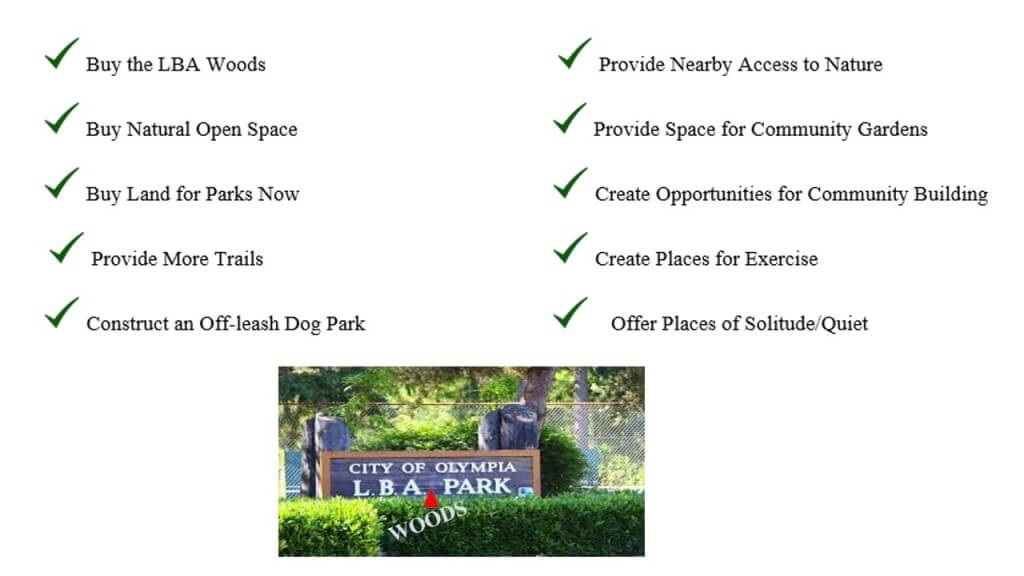 Buy the LBA Woods

Buy Natural Open Space

Buy Land for Parks Now

Provide More Trails

Construct an Off-leash Dog Park

Provide Nearby Access to Nature

Provide Space for Community Gardens

Create Opportunities for Community Building

Create Places for Exercise

Offer Places of Solitude/Quiet

CITY OF OLYMPIA
L.B.A. PARK
WOODS